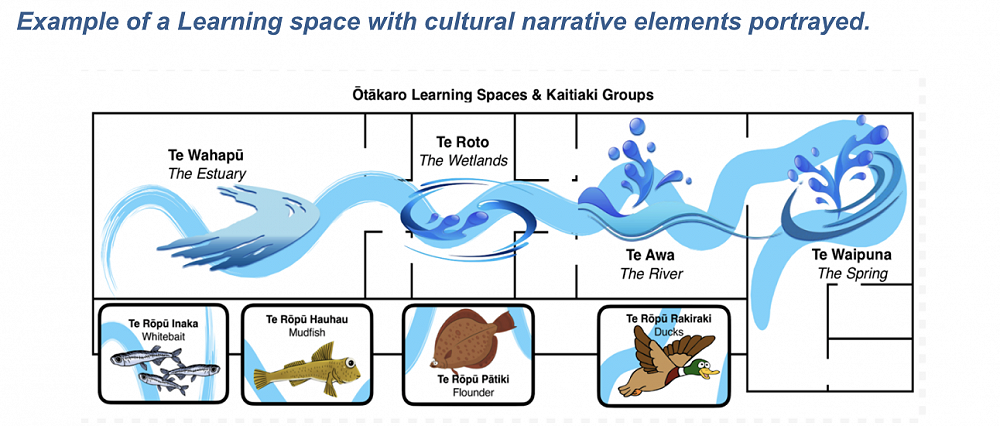 Example of a Learning space with cultural narrative elements portrayed.

Ōtākaro Learning Spaces & Kaitiaki Groups

Te Wahapū
The Estuary

Te Roto
The Wetlands

Te Awa
The River

Te Waipuna
The Spring

Te Rōpū Inaka
Whitebait

Te Rōpū Hauhau
Mudfish

Te Rōpū Pātiki
Flounder

Te Rōpū Rakiraki
Ducks